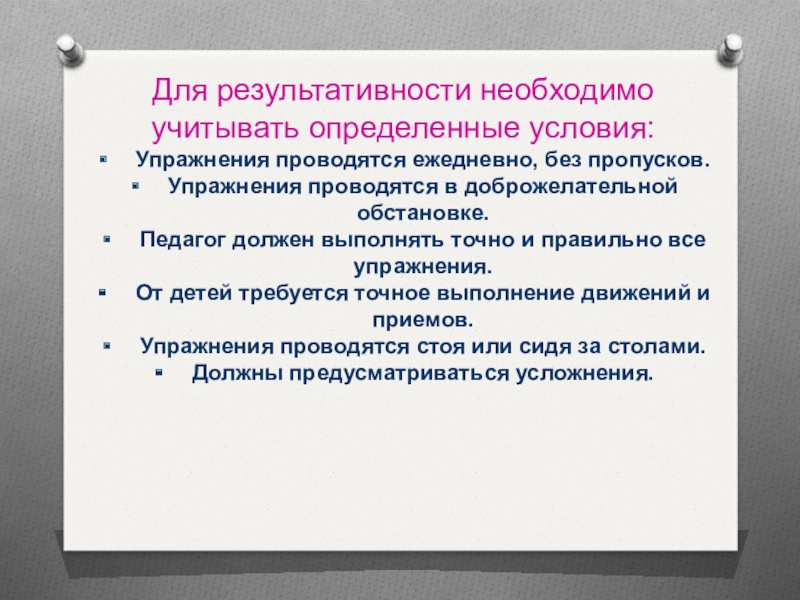 Для результативности необходимо учитывать определенные условия:

- Упражнения проводятся ежедневно, без пропусков.
- Упражнения проводятся в доброжелательной обстановке.
- Педагог должен выполнять точно и правильно все упражнения.
- От детей требуется точное выполнение движений и приемов.
- Упражнения проводятся стоя или сидя за столами.
- Должны предусматриваться усложнения.